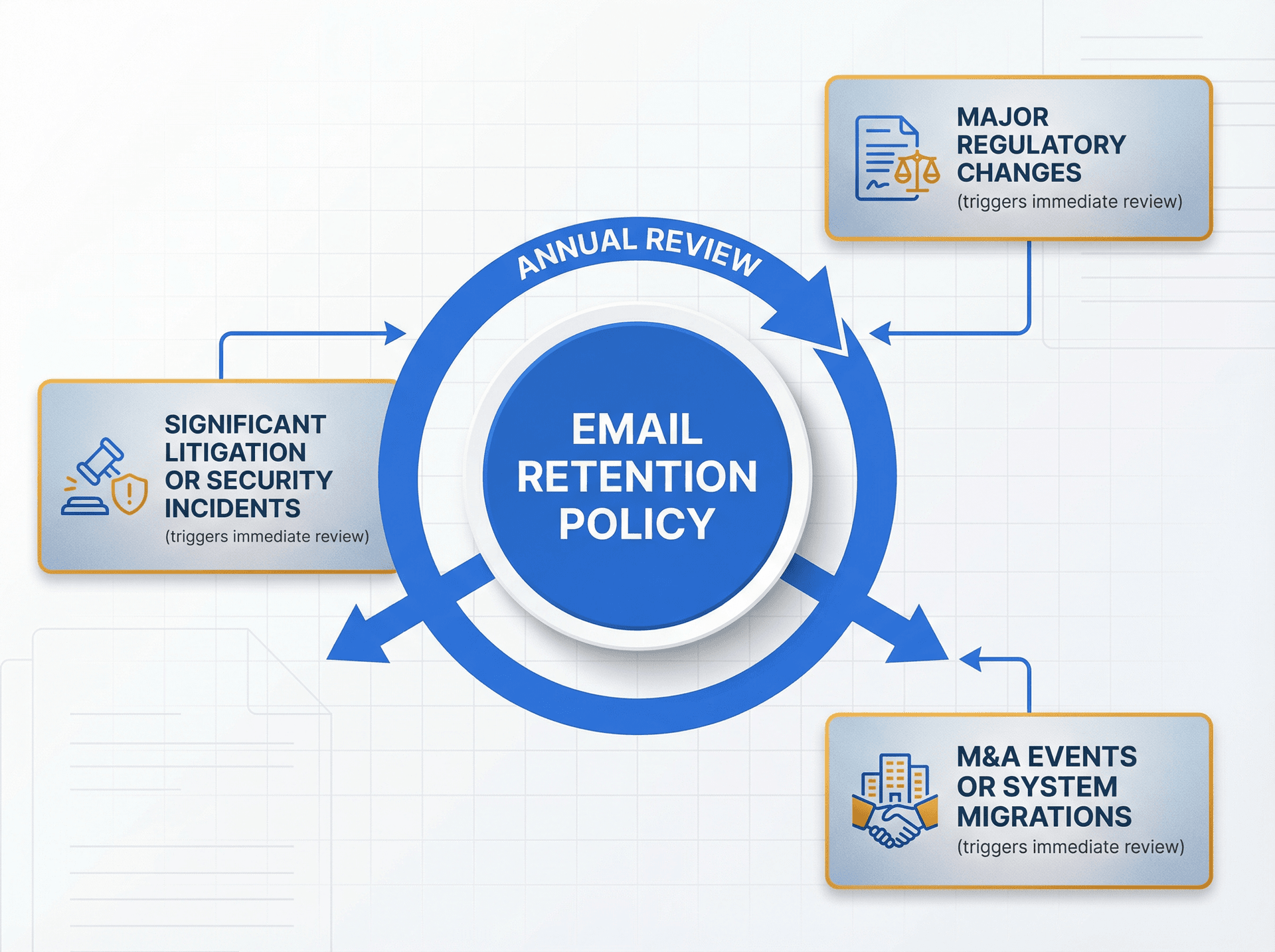 MAJOR REGULATORY CHANGES
(triggers immediate review)

ANNUAL REVIEW

SIGNIFICANT LITIGATION OR SECURITY INCIDENTS
(triggers immediate review)

EMAIL RETENTION POLICY

M&A EVENTS OR SYSTEM MIGRATIONS
(triggers immediate review)